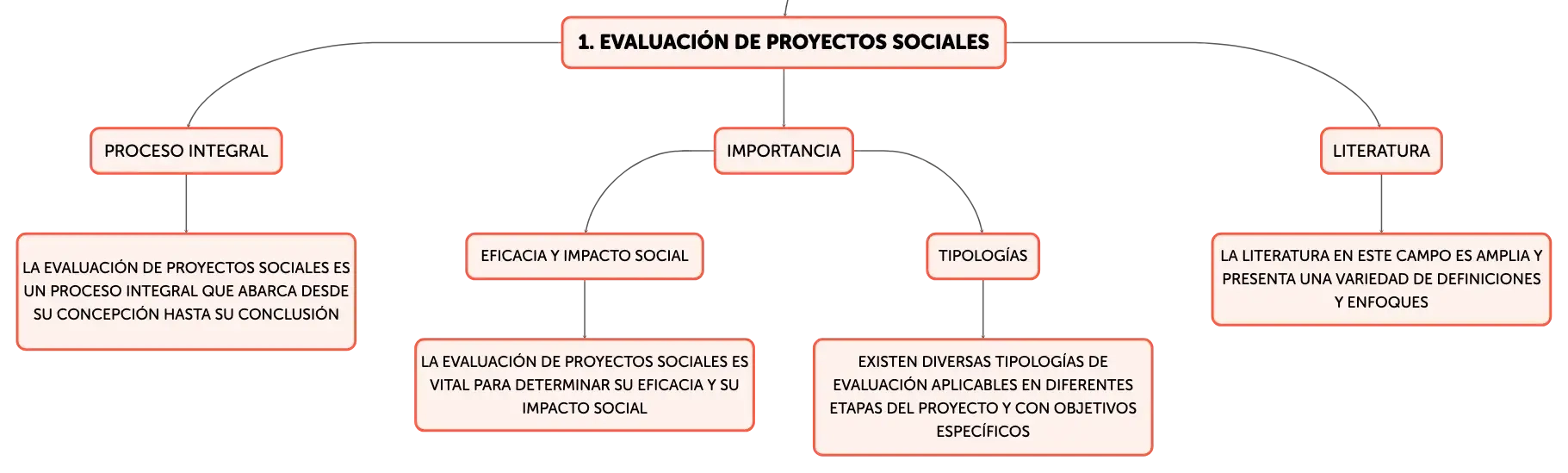 1. EVALUACIÓN DE PROYECTOS SOCIALES

PROCESO INTEGRAL

LA EVALUACIÓN DE PROYECTOS SOCIALES ES UN PROCESO INTEGRAL QUE ABARCA DESDE SU CONCEPCIÓN HASTA SU CONCLUSIÓN

IMPORTANCIA

EFICACIA Y IMPACTO SOCIAL

LA EVALUACIÓN DE PROYECTOS SOCIALES ES VITAL PARA DETERMINAR SU EFICACIA Y SU IMPACTO SOCIAL

TIPOLOGÍAS

EXISTEN DIVERSAS TIPOLOGÍAS DE EVALUACIÓN APLICABLES EN DIFERENTES ETAPAS DEL PROYECTO Y CON OBJETIVOS ESPECÍFICOS

LITERATURA

LA LITERATURA EN ESTE CAMPO ES AMPLIA Y PRESENTA UNA VARIEDAD DE DEFINICIONES Y ENFOQUES